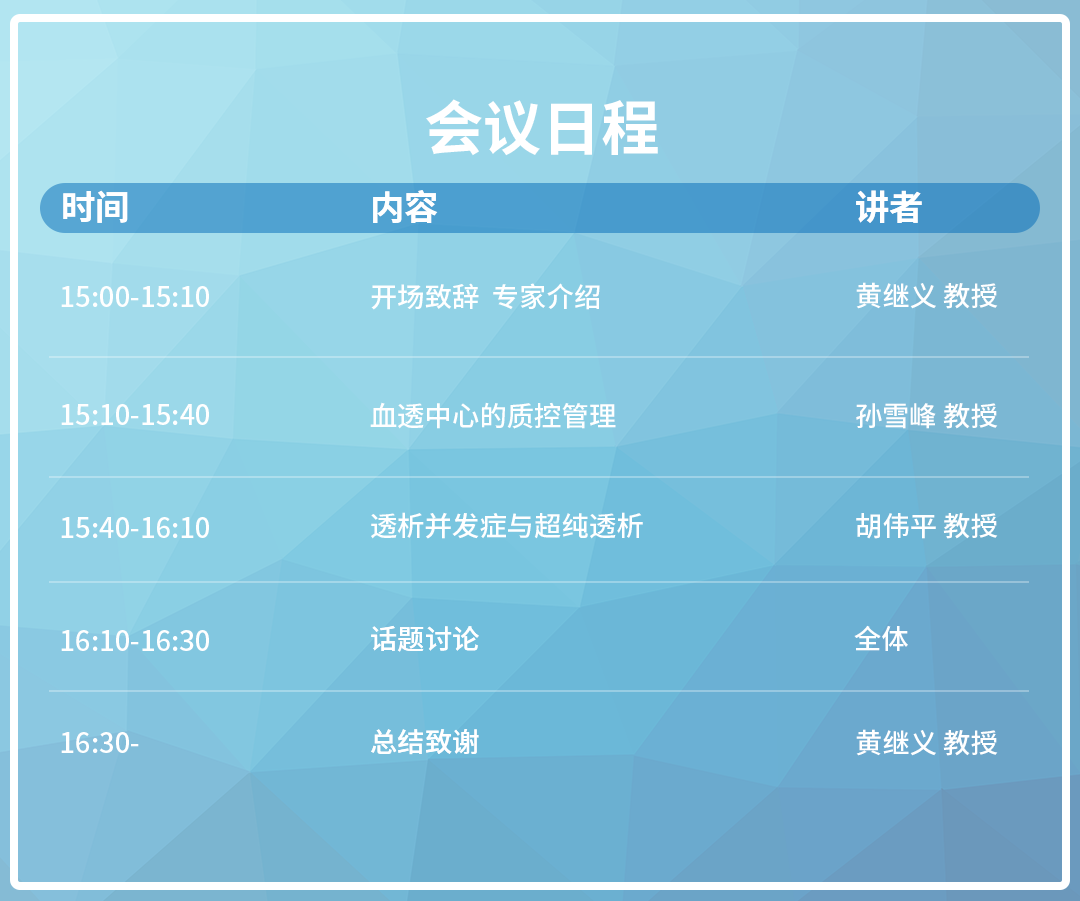 会议日程

| 时间 | 内容 | 讲者 |
|---|---|---|
| 15:00-15:10 | 开场致辞 专家介绍 | 黄继义 教授 |
| 15:10-15:40 | 血透中心的质控管理 | 孙雪峰 教授 |
| 15:40-16:10 | 透析并发症与超纯透析 | 胡伟平 教授 |
| 16:10-16:30 | 话题讨论 | 全体 |
| 16:30- | 总结致谢 | 黄继义 教授 |